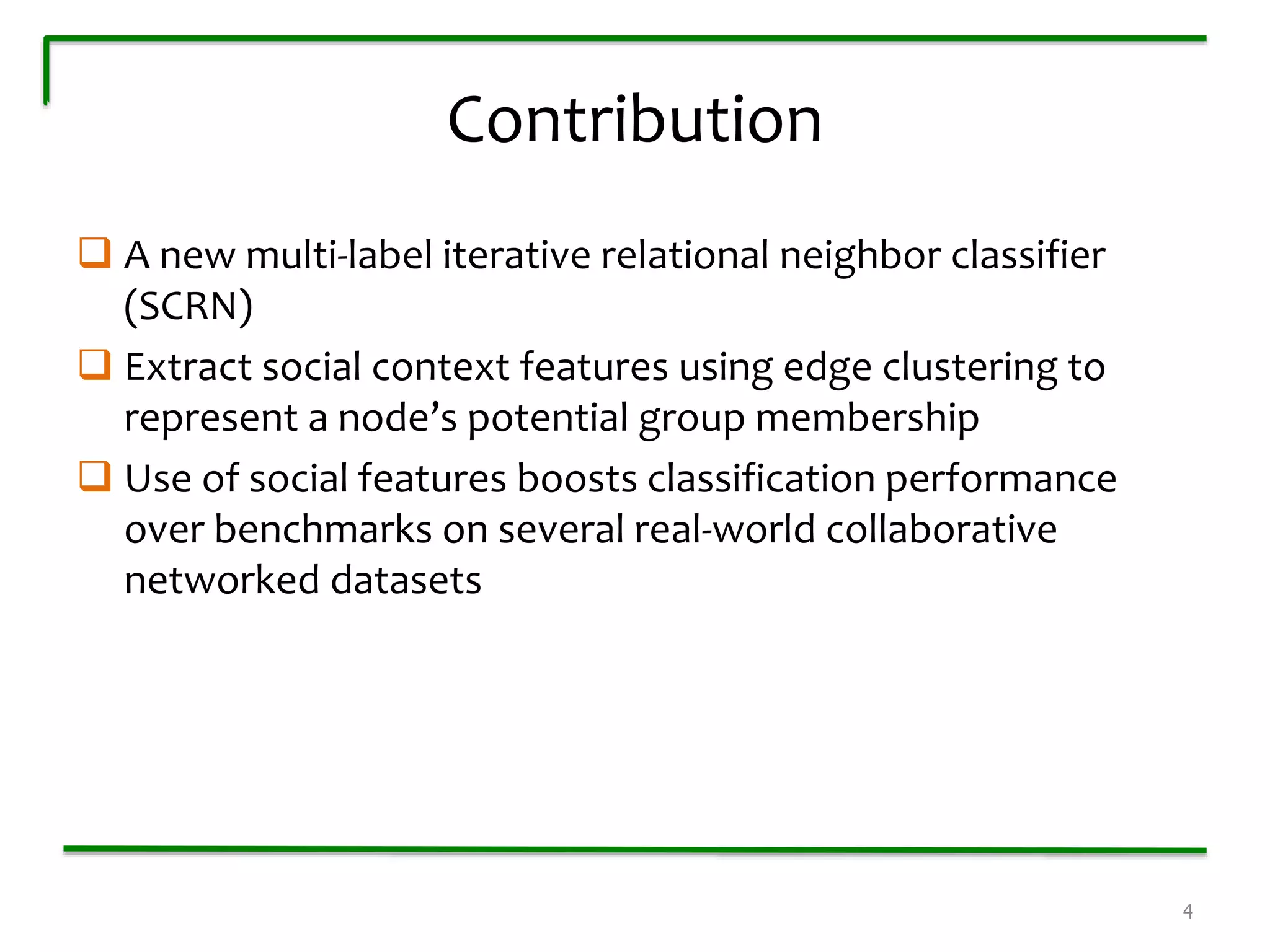 Contribution

❑ A new multi-label iterative relational neighbor classifier (SCRN)

❑ Extract social context features using edge clustering to represent a node's potential group membership

❑ Use of social features boosts classification performance over benchmarks on several real-world collaborative networked datasets

4